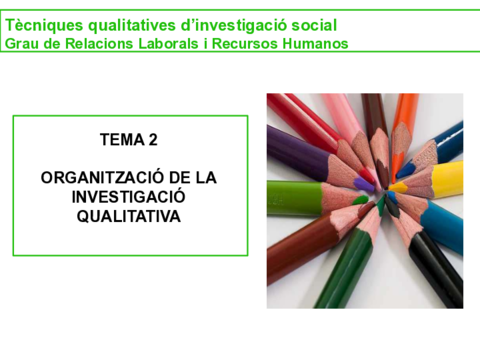 Tècniques qualitatives d'investigació social
Grau de Relacions Laborals i Recursos Humanos

TEMA 2

ORGANITZACIÓ DE LA INVESTIGACIÓ QUALITATIVA